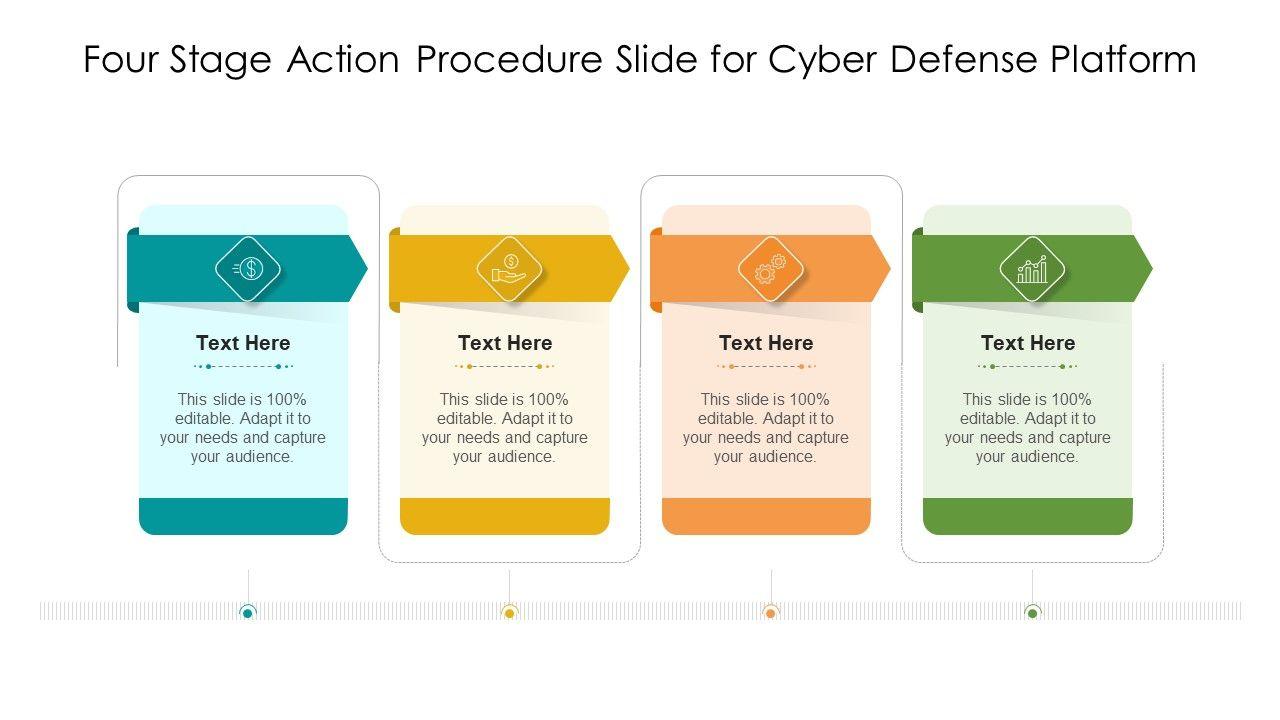 Four Stage Action Procedure Slide for Cyber Defense Platform

Text Here

This slide is 100% editable. Adapt it to your needs and capture your audience.

Text Here

This slide is 100% editable. Adapt it to your needs and capture your audience.

Text Here

This slide is 100% editable. Adapt it to your needs and capture your audience.

Text Here

This slide is 100% editable. Adapt it to your needs and capture your audience.